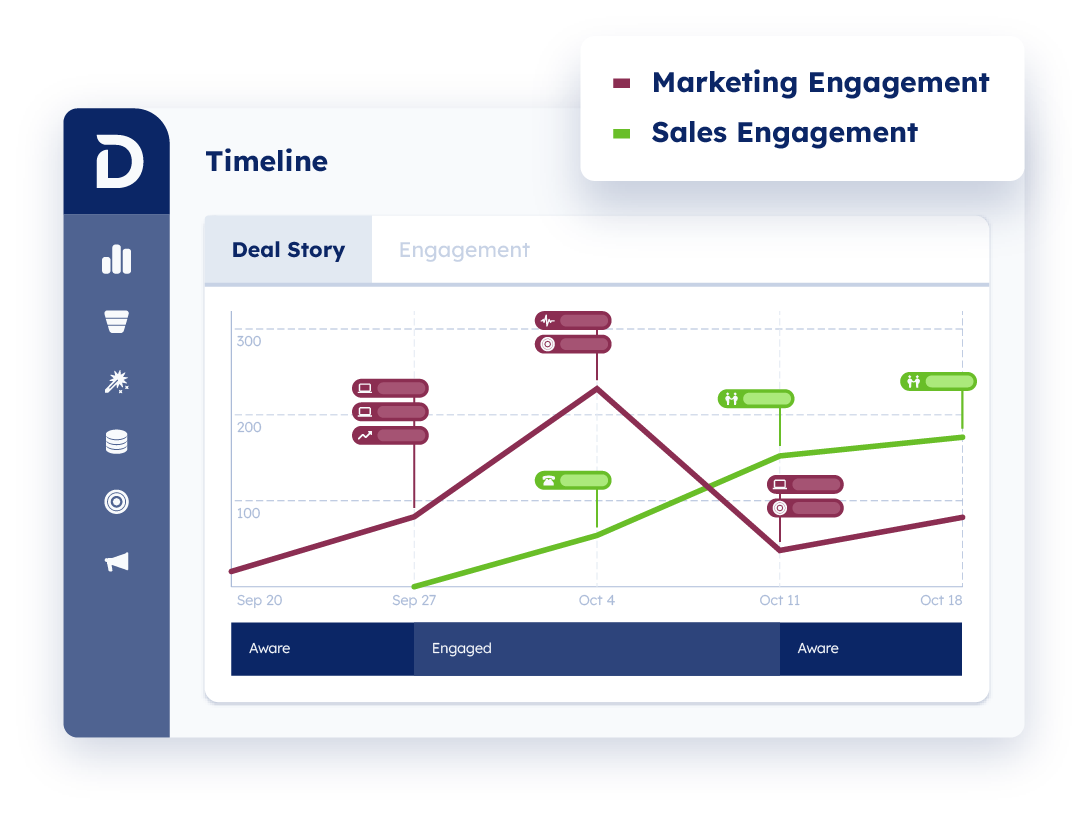 Marketing Engagement
Sales Engagement

D

Timeline

Deal Story
Engagement

300
200
100

Sep 20
Sep 27
Oct 4
Oct 11
Oct 18

Aware
Engaged
Aware